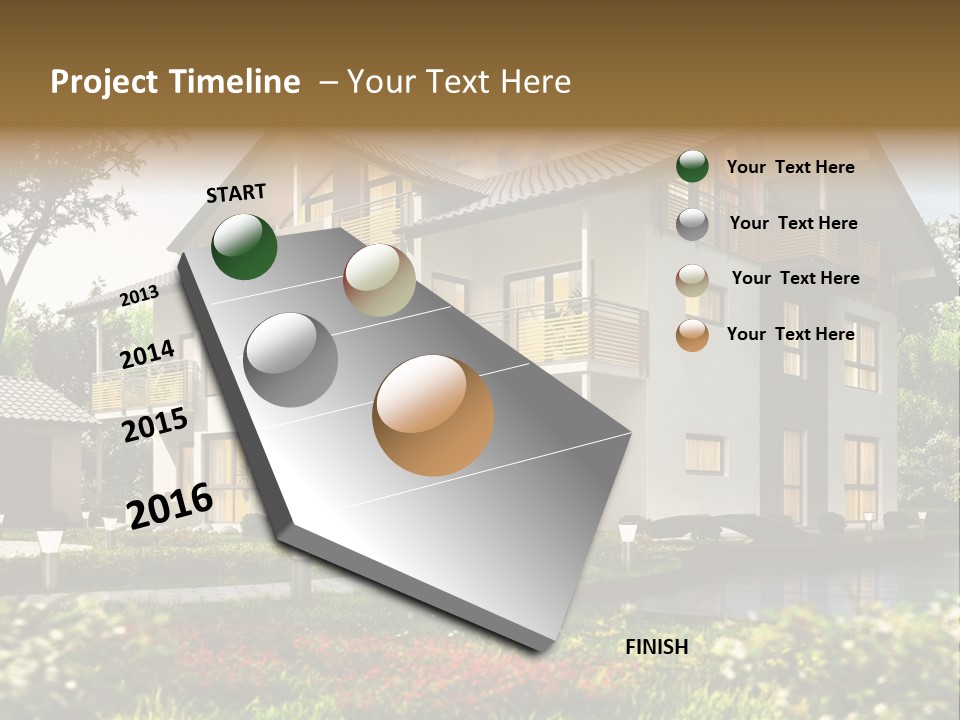 Project Timeline – Your Text Here

START

2013

2014

2015

2016

FINISH

Your Text Here

Your Text Here

Your Text Here

Your Text Here